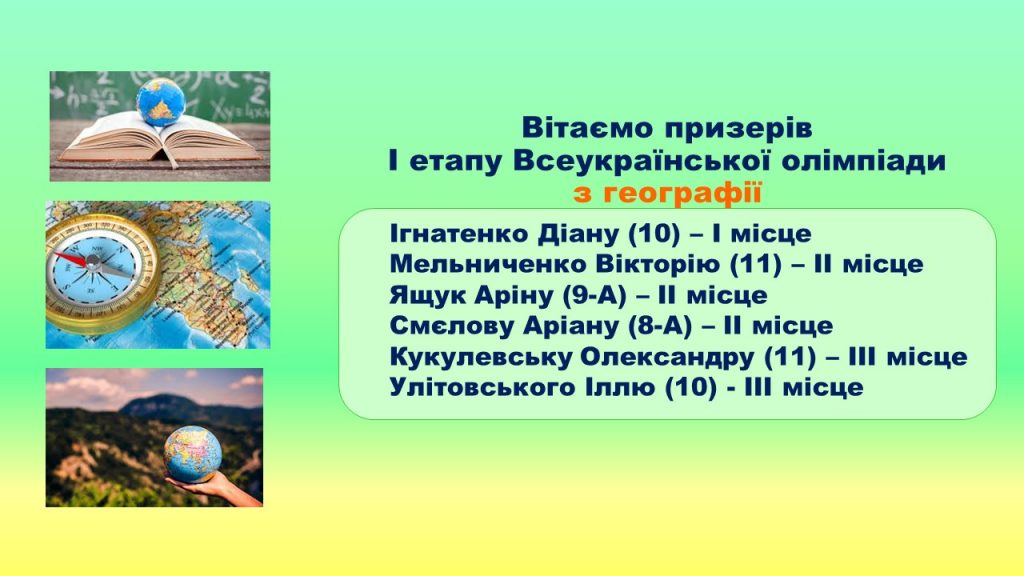 Вітаємо призерів
І етапу Всеукраїнської олімпіади
з географії

Ігнатенко Діану (10) – І місце
Мельниченко Вікторію (11) – ІІ місце
Ящук Аріну (9-А) – ІІ місце
Смєлову Аріану (8-А) – ІІ місце
Кукулевську Олександру (11) – ІІІ місце
Улітовського Іллю (10) - ІІІ місце